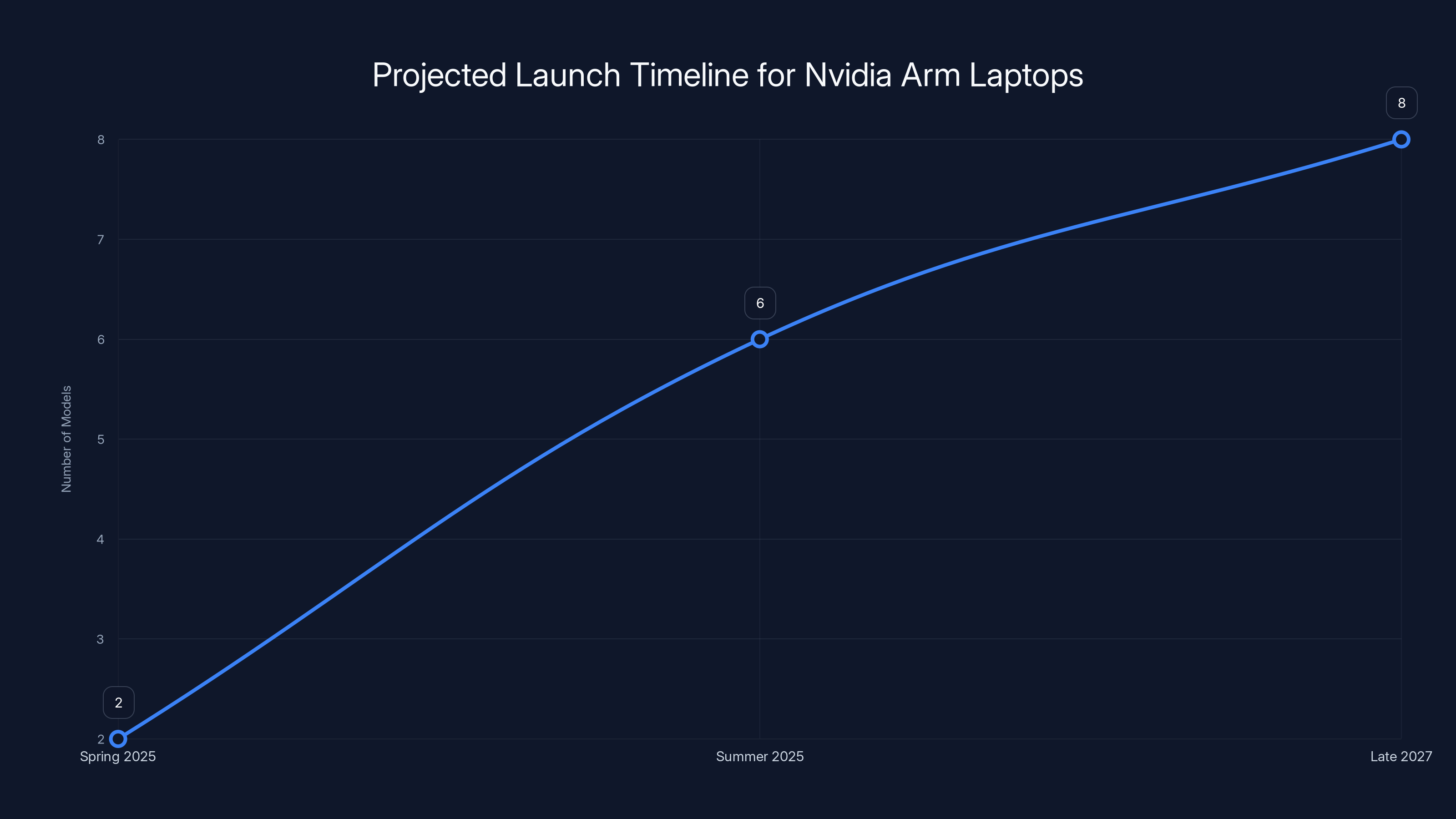 Projected Launch Timeline for Nvidia Arm Laptops

Number of Models

8
7
6
5
4
3
2

2
6
8

Spring 2025
Summer 2025
Late 2027